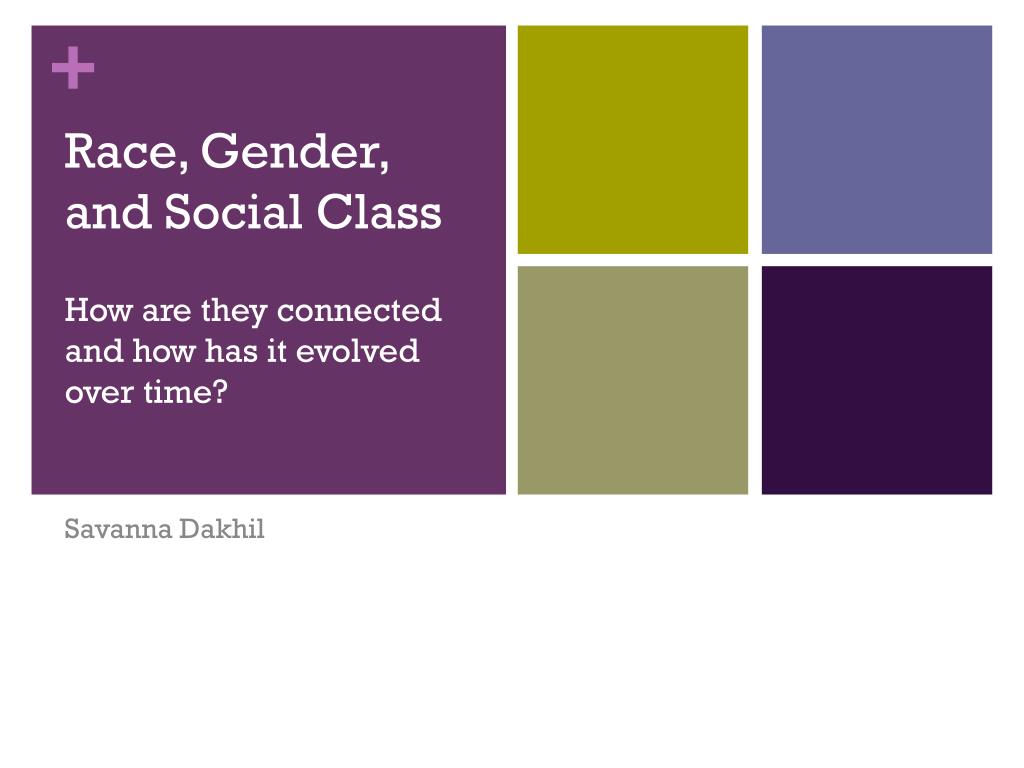 +

Race, Gender, and Social Class

How are they connected and how has it evolved over time?

Savanna Dakhil